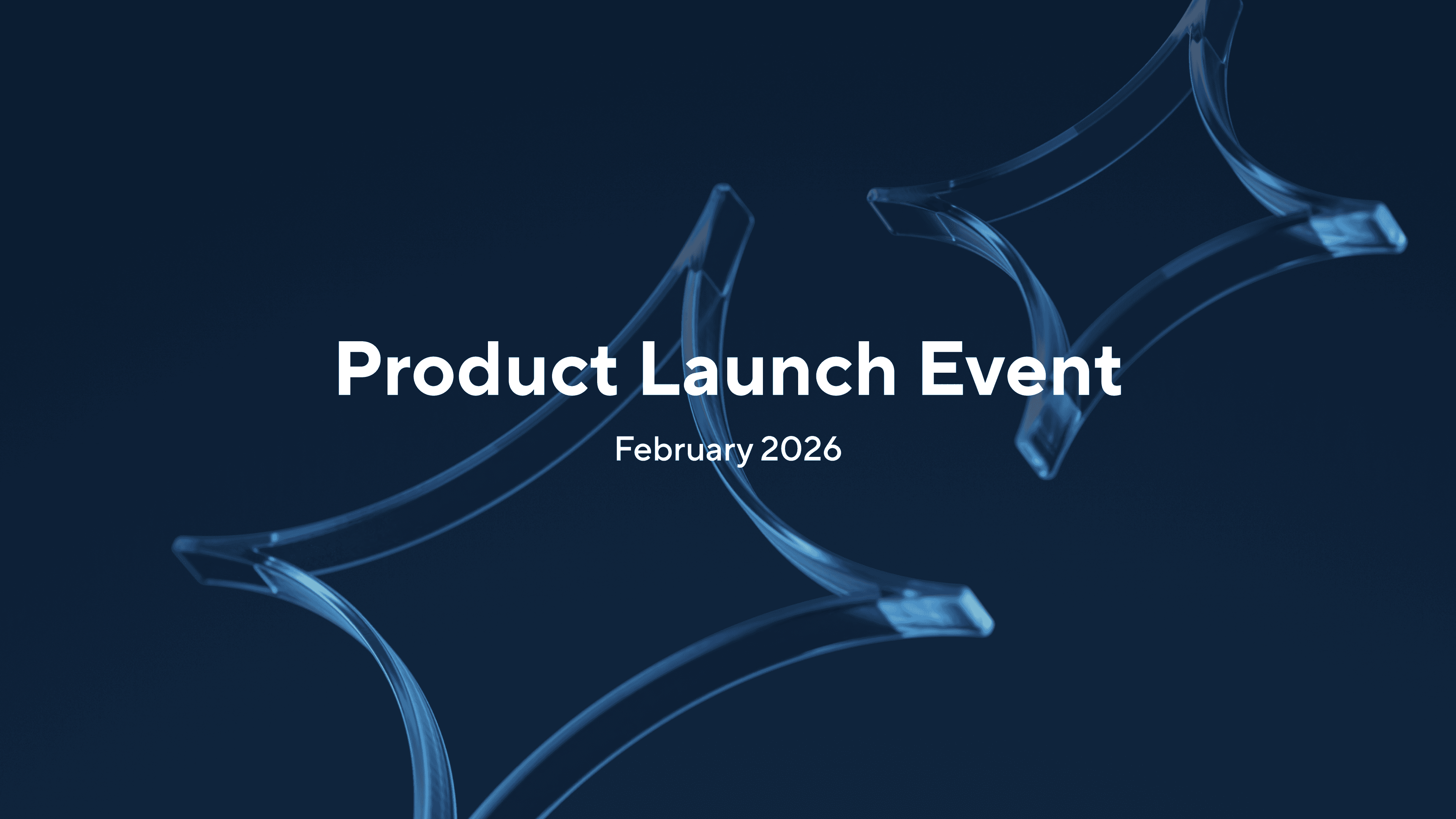 Product Launch Event

February 2026